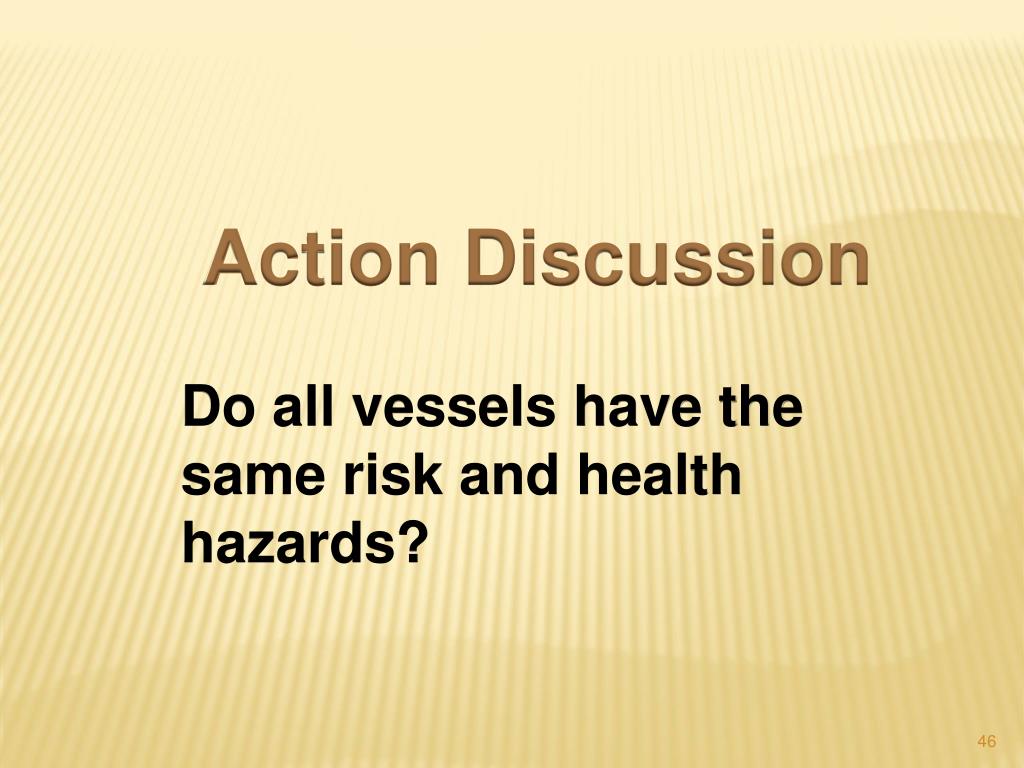 Action Discussion

Do all vessels have the same risk and health hazards?

46